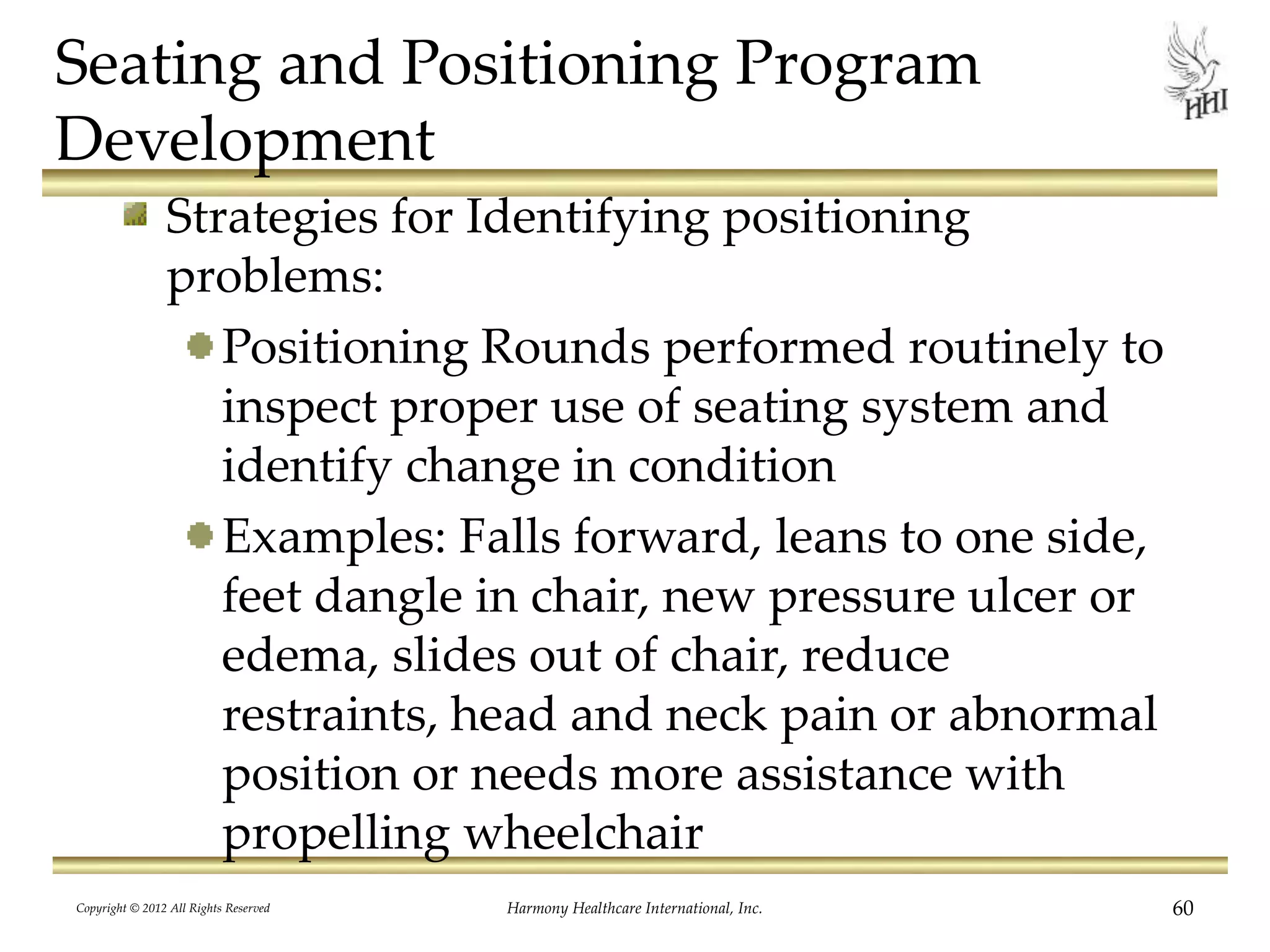 Seating and Positioning Program Development

HHI

Strategies for Identifying positioning problems:

Positioning Rounds performed routinely to inspect proper use of seating system and identify change in condition

Examples: Falls forward, leans to one side, feet dangle in chair, new pressure ulcer or edema, slides out of chair, reduce restraints, head and neck pain or abnormal position or needs more assistance with propelling wheelchair

Copyright © 2012 All Rights Reserved

Harmony Healthcare International, Inc.

60